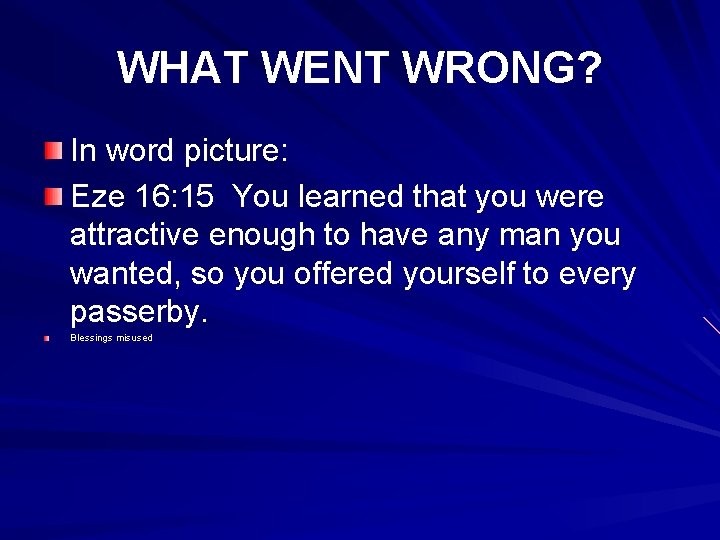 WHAT WENT WRONG?

In word picture:

Eze 16:15 You learned that you were attractive enough to have any man you wanted, so you offered yourself to every passerby.

Blessings misused